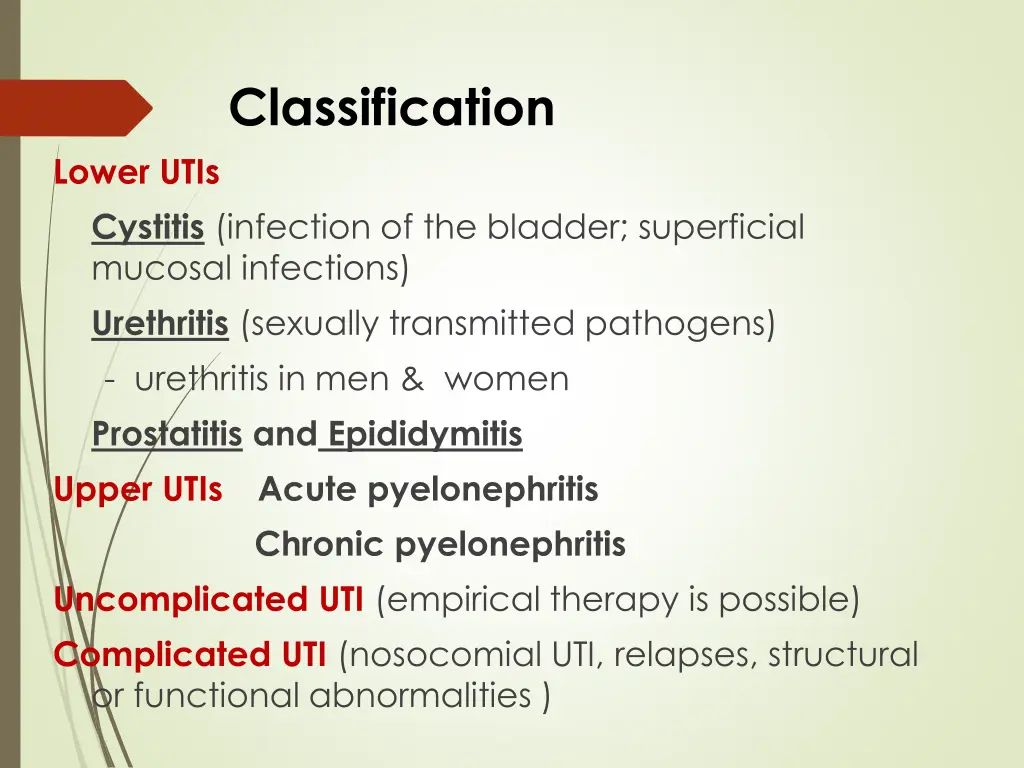 Classification

Lower UTIs

Cystitis (infection of the bladder; superficial mucosal infections)

Urethritis (sexually transmitted pathogens)

- urethritis in men & women

Prostatitis and Epididymitis

Upper UTIs Acute pyelonephritis

Chronic pyelonephritis

Uncomplicated UTI (empirical therapy is possible)

Complicated UTI (nosocomial UTI, relapses, structural or functional abnormalities )